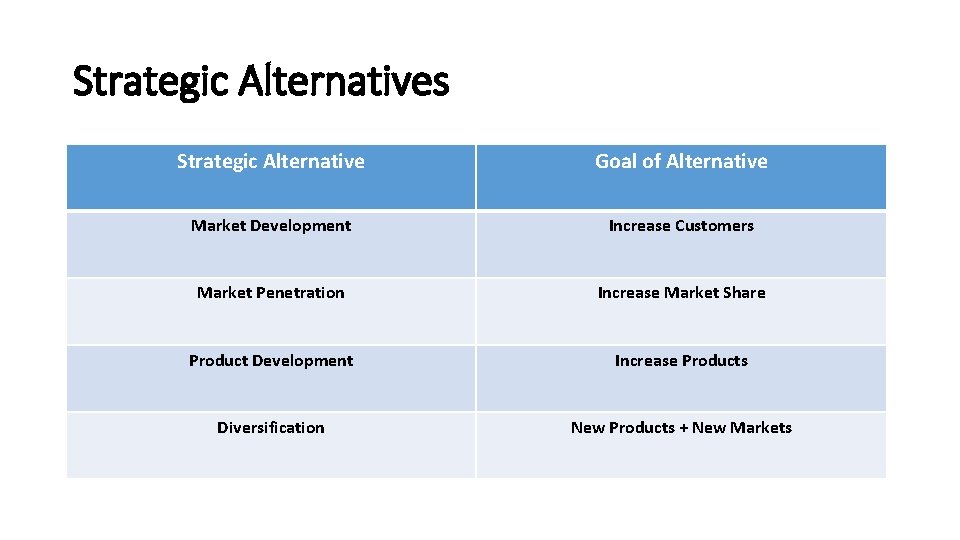 Strategic Alternatives

| Strategic Alternative | Goal of Alternative |
|---|---|
| Market Development | Increase Customers |
| Market Penetration | Increase Market Share |
| Product Development | Increase Products |
| Diversification | New Products + New Markets |